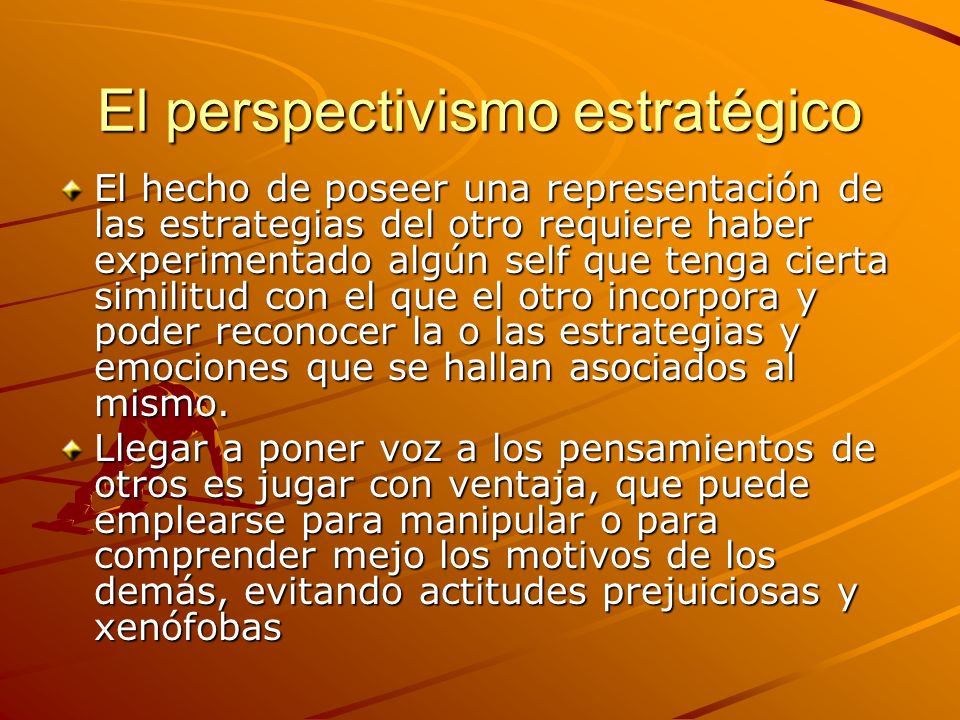 El perspectivismo estratégico

El hecho de poseer una representación de las estrategias del otro requiere haber experimentado algún self que tenga cierta similitud con el que el otro incorpora y poder reconocer la o las estrategias y emociones que se hallan asociados al mismo.

Llegar a poner voz a los pensamientos de otros es jugar con ventaja, que puede emplearse para manipular o para comprender mejo los motivos de los demás, evitando actitudes prejuiciosas y xenófobas